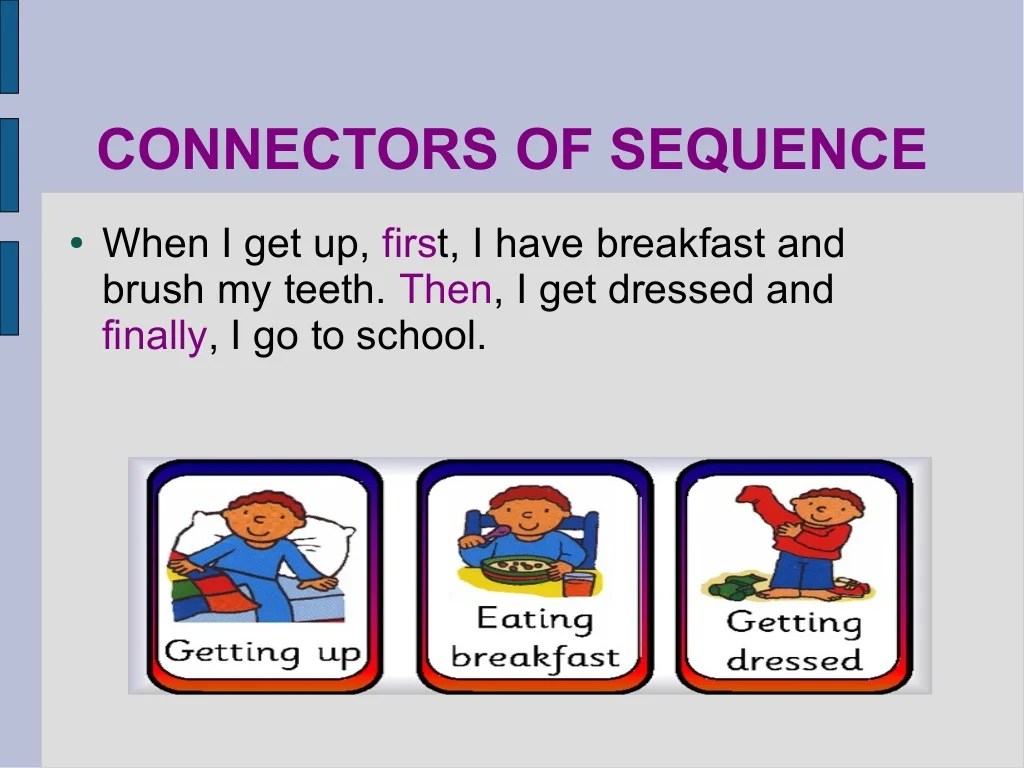 CONNECTORS OF SEQUENCE

• When I get up, first, I have breakfast and brush my teeth. Then, I get dressed and finally, I go to school.

Getting up

Eating breakfast

Getting dressed